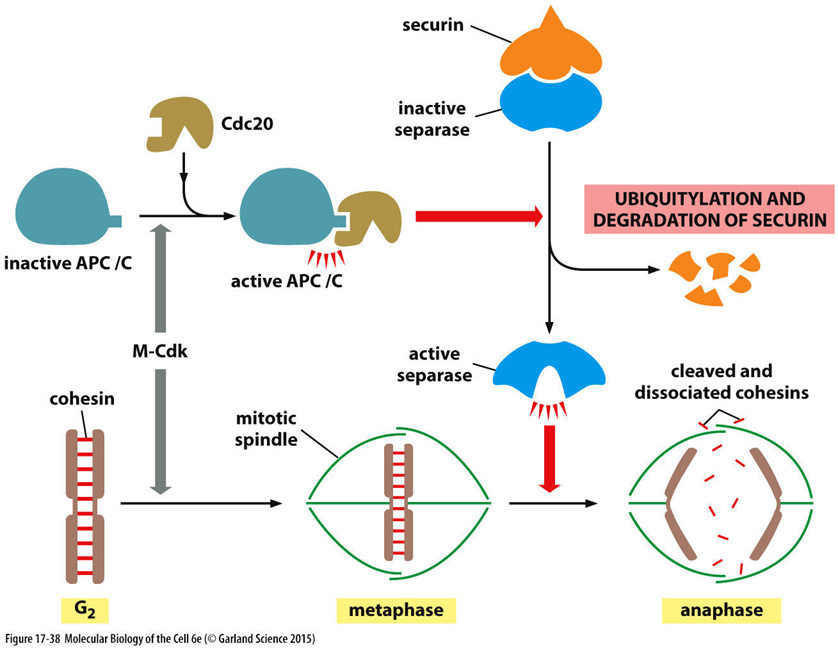 securin

inactive separase

Cdc20

UBIQUITYLATION AND DEGRADATION OF SECURIN

inactive APC /C

active APC /C

M-Cdk

active separase

cleaved and dissociated cohesins

cohesin

mitotic spindle

$G_2$

metaphase

anaphase

Figure 17-38 Molecular Biology of the Cell 6e (© Garland Science 2015)